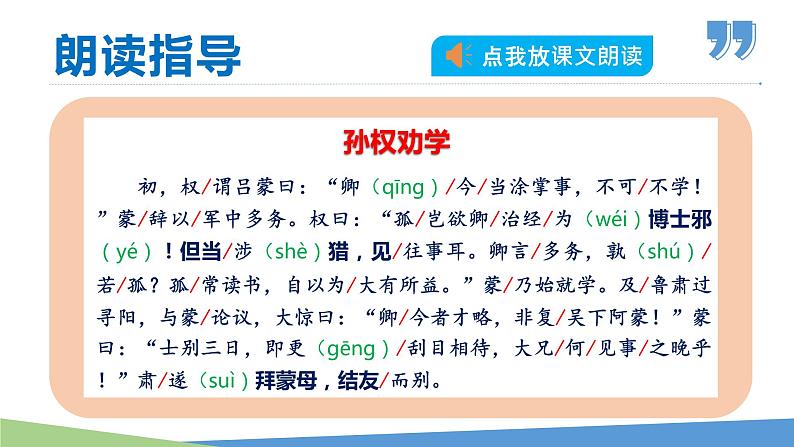 朗读指导

点我放课文朗读

孙权劝学

初，权/谓吕蒙曰：“卿（qīng）/今/当涂掌事，不可/不学！”蒙/辞以/军中多务。权曰：“孤/岂欲卿/治经/为（wéi）博士邪（yé）！但当/涉（shè）猎，见/往事耳。卿言/多务，孰（shú）/若/孤？孤/常读书，自以为/大有所益。”蒙/乃始就学。及/鲁肃过寻阳，与蒙/论议，大惊曰：“卿/今者才略，非复/吴下阿蒙！”蒙曰：“士别三日，即更（gēng）/刮目相待，大兄/何/见事/之晚乎！”肃/遂（suì）拜蒙母，结友/而别。